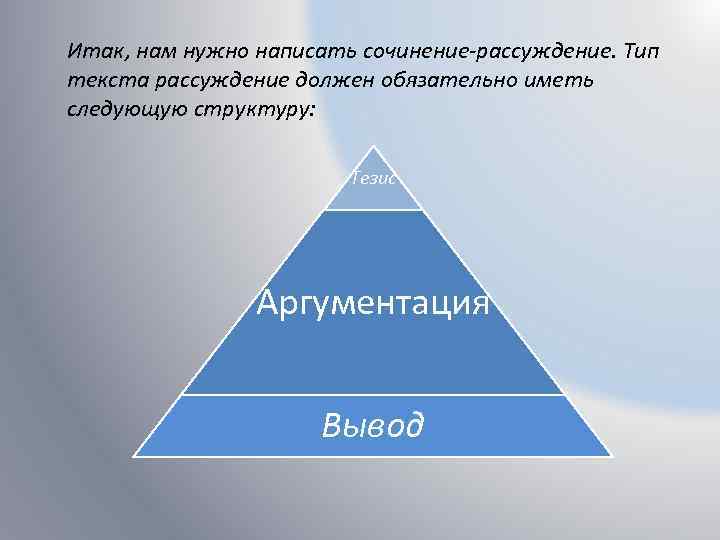 Итак, нам нужно написать сочинение-рассуждение. Тип текста рассуждение должен обязательно иметь следующую структуру:

Тезис

Аргументация

Вывод